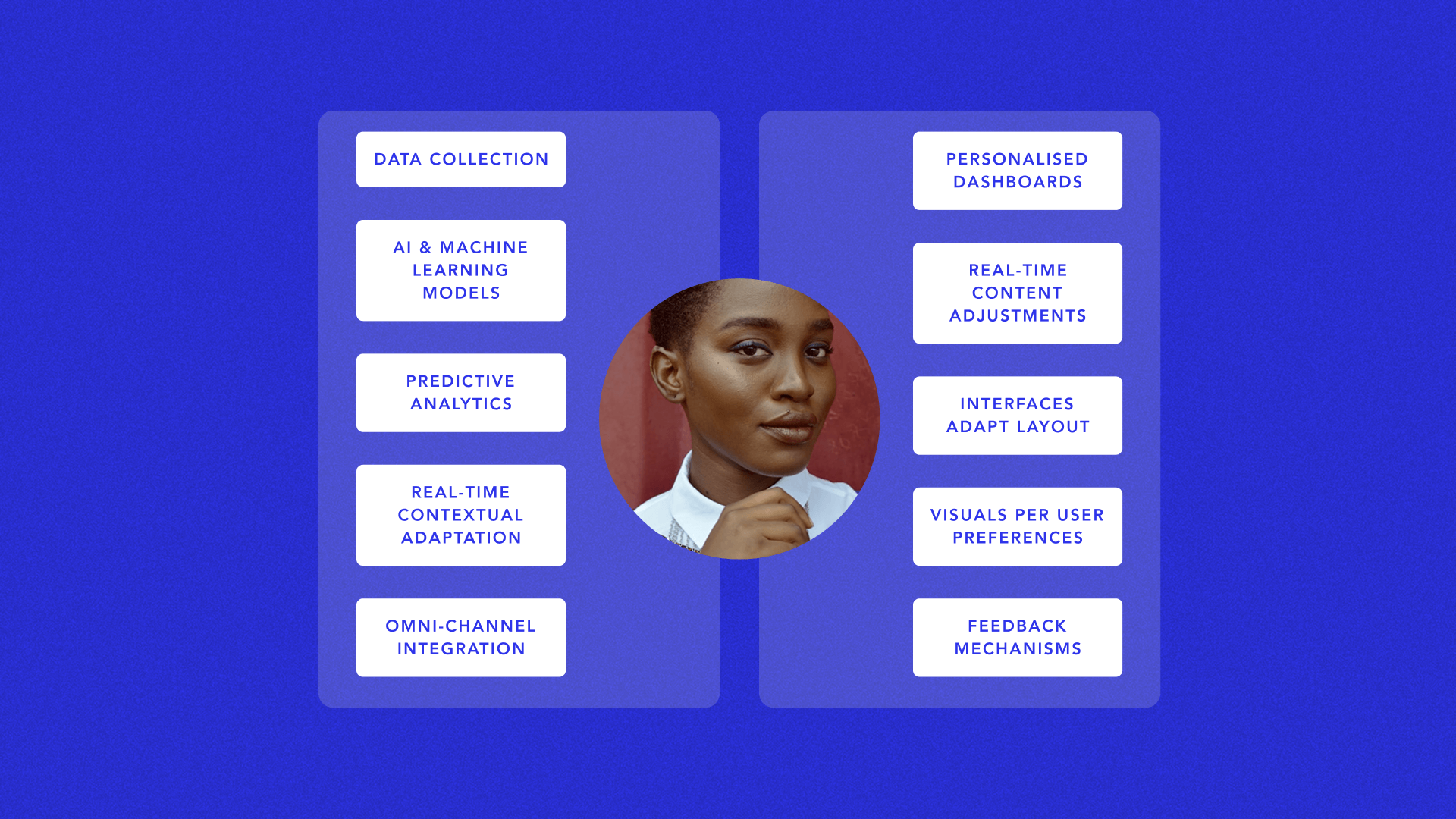 DATA COLLECTION

AI & MACHINE LEARNING MODELS

PREDICTIVE ANALYTICS

REAL-TIME CONTEXTUAL ADAPTATION

OMNI-CHANNEL INTEGRATION

PERSONALISED DASHBOARDS

REAL-TIME CONTENT ADJUSTMENTS

INTERFACES ADAPT LAYOUT

VISUALS PER USER PREFERENCES

FEEDBACK MECHANISMS